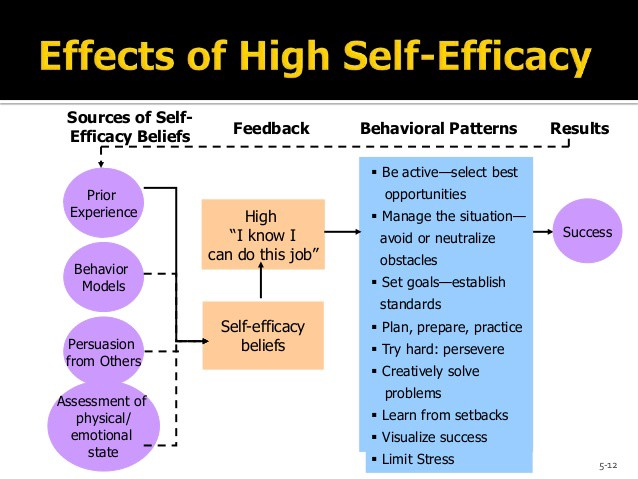 Effects of High Self-Efficacy

Sources of Self-Efficacy Beliefs

Feedback

Behavioral Patterns

Results

Prior Experience

Behavior Models

Persuasion from Others

Assessment of physical/ emotional state

High "I know I can do this job"

Self-efficacy beliefs

▪ Be active—select best opportunities
▪ Manage the situation—avoid or neutralize obstacles
▪ Set goals—establish standards
▪ Plan, prepare, practice
▪ Try hard: persevere
▪ Creatively solve problems
▪ Learn from setbacks
▪ Visualize success
▪ Limit Stress

Success

5-12